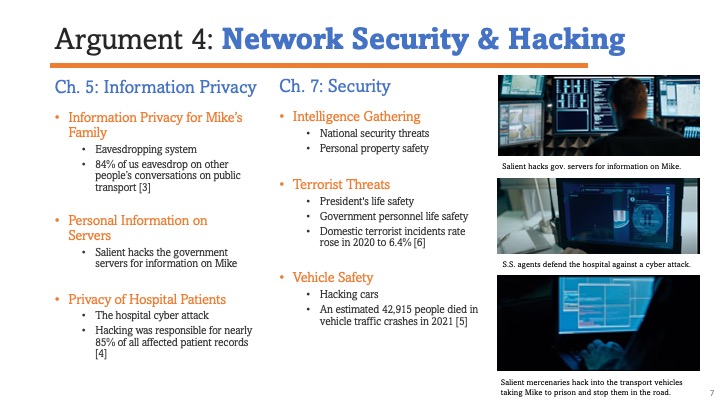 Argument 4: Network Security & Hacking

Ch. 5: Information Privacy

• Information Privacy for Mike's Family
  • Eavesdropping system
  • 84% of us eavesdrop on other people's conversations on public transport [3]

• Personal Information on Servers
  • Salient hacks the government servers for information on Mike

• Privacy of Hospital Patients
  • The hospital cyber attack
  • Hacking was responsible for nearly 85% of all affected patient records [4]

Ch. 7: Security

• Intelligence Gathering
  • National security threats
  • Personal property safety

• Terrorist Threats
  • President's life safety
  • Government personnel life safety
  • Domestic terrorist incidents rate rose in 2020 to 6.4% [6]

• Vehicle Safety
  • Hacking cars
  • An estimated 42,915 people died in vehicle traffic crashes in 2021 [5]

Salient hacks gov. servers for information on Mike.

S.S. agents defend the hospital against a cyber attack.

Salient mercenaries hack into the transport vehicles taking Mike to prison and stop them in the road.

7